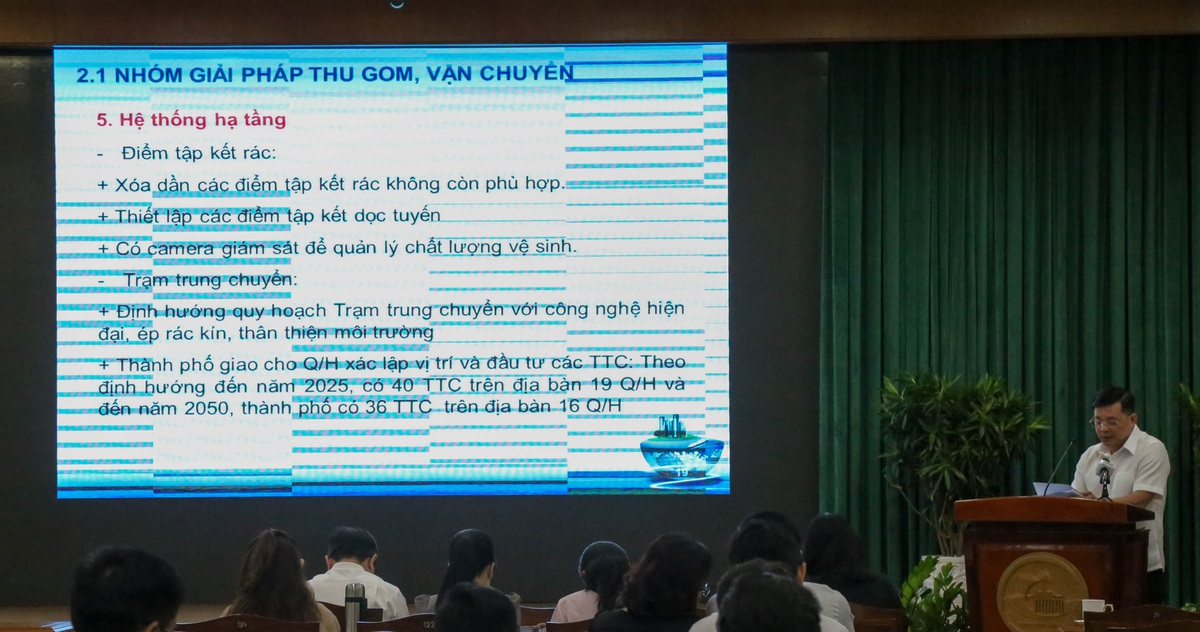 2.1 NHÓM GIẢI PHÁP THU GOM, VẬN CHUYỂN

5. Hệ thống hạ tầng

- Điểm tập kết rác:

+ Xóa dần các điểm tập kết rác không còn phù hợp.

+ Thiết lập các điểm tập kết dọc tuyến

+ Có camera giám sát để quản lý chất lượng vệ sinh.

- Trạm trung chuyển:

+ Định hướng quy hoạch Trạm trung chuyển với công nghệ hiện đại, ép rác kín, thân thiện môi trường

+ Thành phố giao cho Q/H xác lập vị trí và đầu tư các TTC: Theo định hướng đến năm 2025, có 40 TTC trên địa bàn 19 Q/H và đến năm 2050, thành phố có 36 TTC trên địa bàn 16 Q/H

19